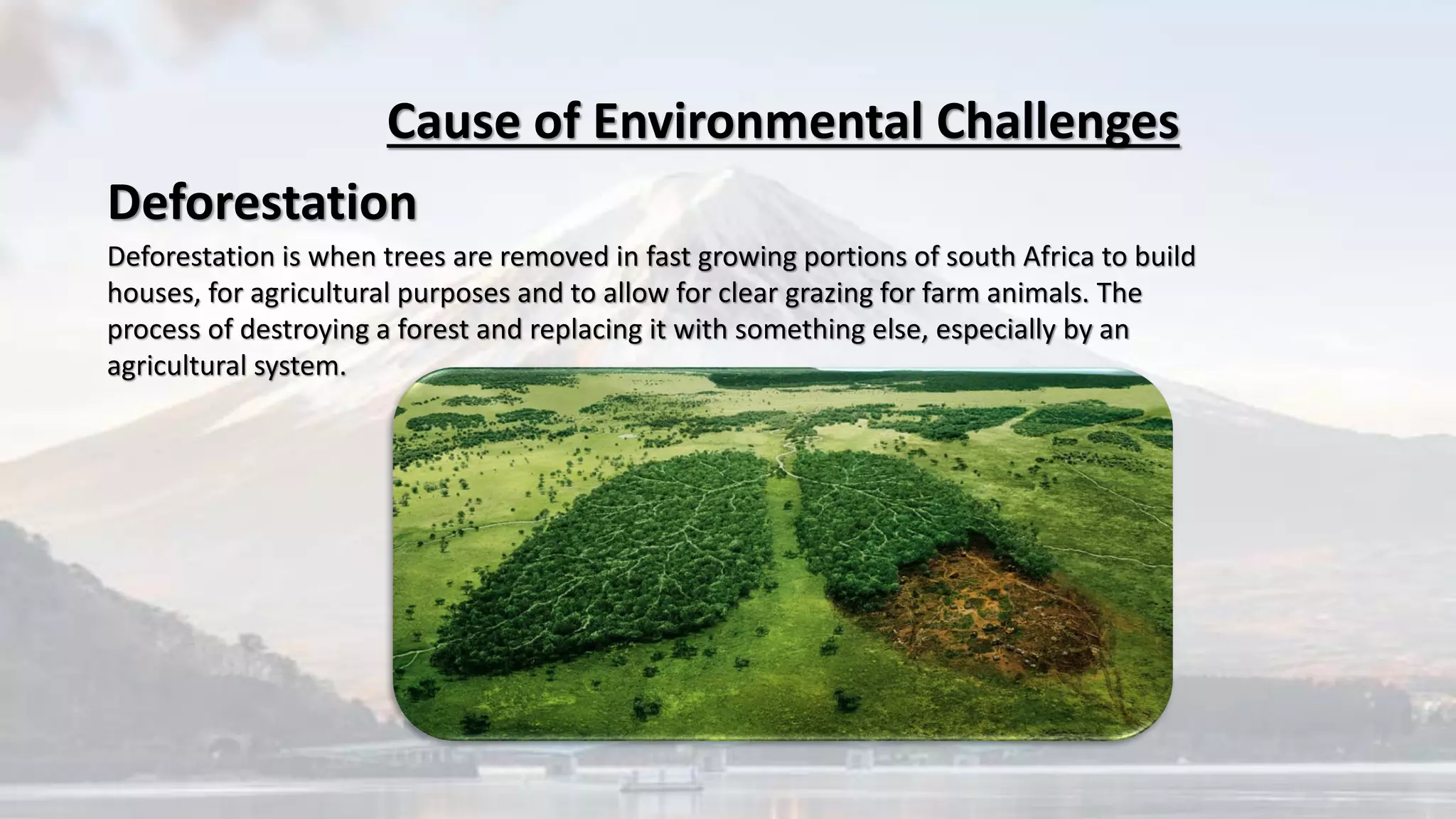 Cause of Environmental Challenges

Deforestation

Deforestation is when trees are removed in fast growing portions of south Africa to build houses, for agricultural purposes and to allow for clear grazing for farm animals. The process of destroying a forest and replacing it with something else, especially by an agricultural system.